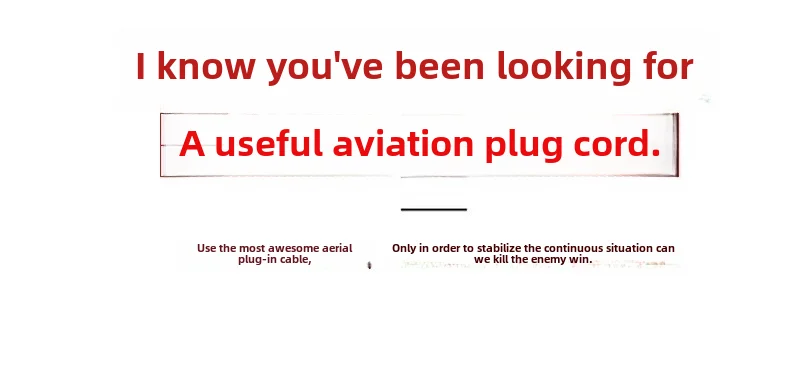 I know you've been looking for

A useful aviation plug cord.

Use the most awesome aerial plug-in cable,

Only in order to stabilize the continuous situation can we kill the enemy win.